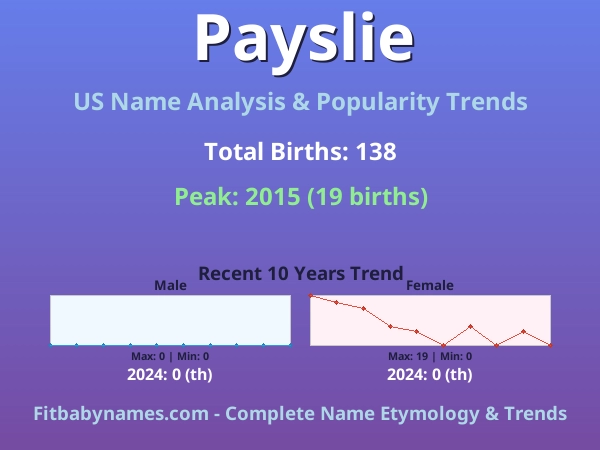 Payslie

US Name Analysis & Popularity Trends

Total Births: 138

Peak: 2015 (19 births)

Recent 10 Years Trend

Male

Max: 0 | Min: 0

2024: 0 (th)

Female

Max: 19 | Min: 0

2024: 0 (th)

Fitbabynames.com - Complete Name Etymology & Trends